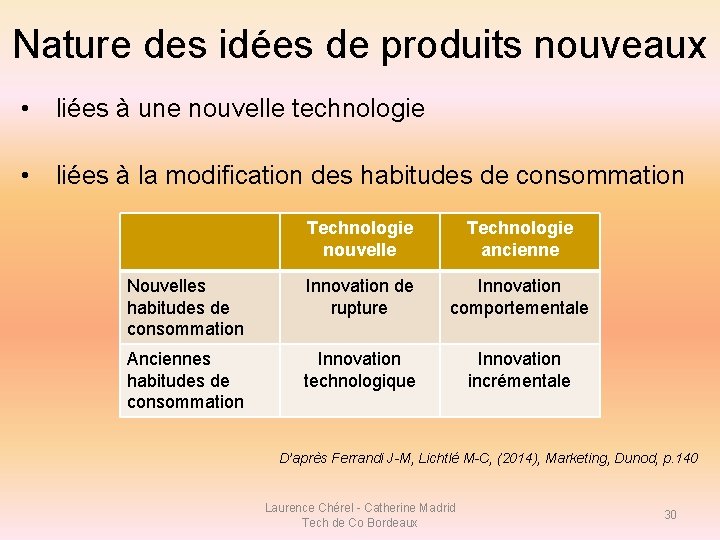 Nature des idées de produits nouveaux

• liées à une nouvelle technologie

• liées à la modification des habitudes de consommation

| | Technologie nouvelle | Technologie ancienne |
|---|---|---|
| Nouvelles habitudes de consommation | Innovation de rupture | Innovation comportementale |
| Anciennes habitudes de consommation | Innovation technologique | Innovation incrémentale |

D'après Ferrandi J-M, Lichtlé M-C, (2014), Marketing, Dunod, p.140

Laurence Chérel - Catherine Madrid
Tech de Co Bordeaux

30